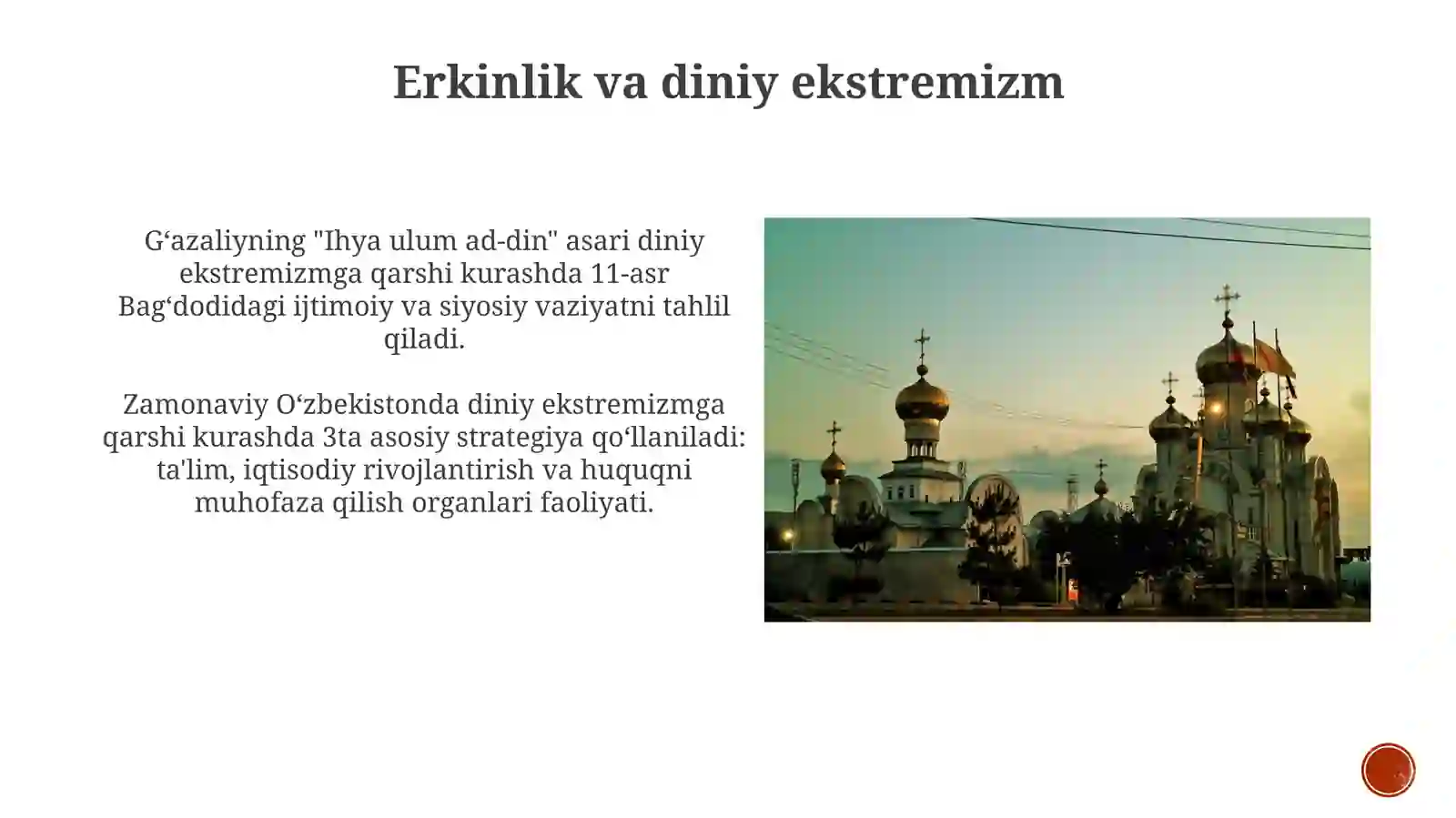 Erkinlik va diniy ekstremizm

G‘azaliyning "Ihya ulum ad-din" asari diniy ekstremizmga qarshi kurashda 11-asr Bag‘dodidagi ijtimoiy va siyosiy vaziyatni tahlil qiladi.

Zamonaviy O‘zbekistonda diniy ekstremizmga qarshi kurashda 3ta asosiy strategiya qo‘llaniladi: ta'lim, iqtisodiy rivojlantirish va huquqni muhofaza qilish organlari faoliyati.